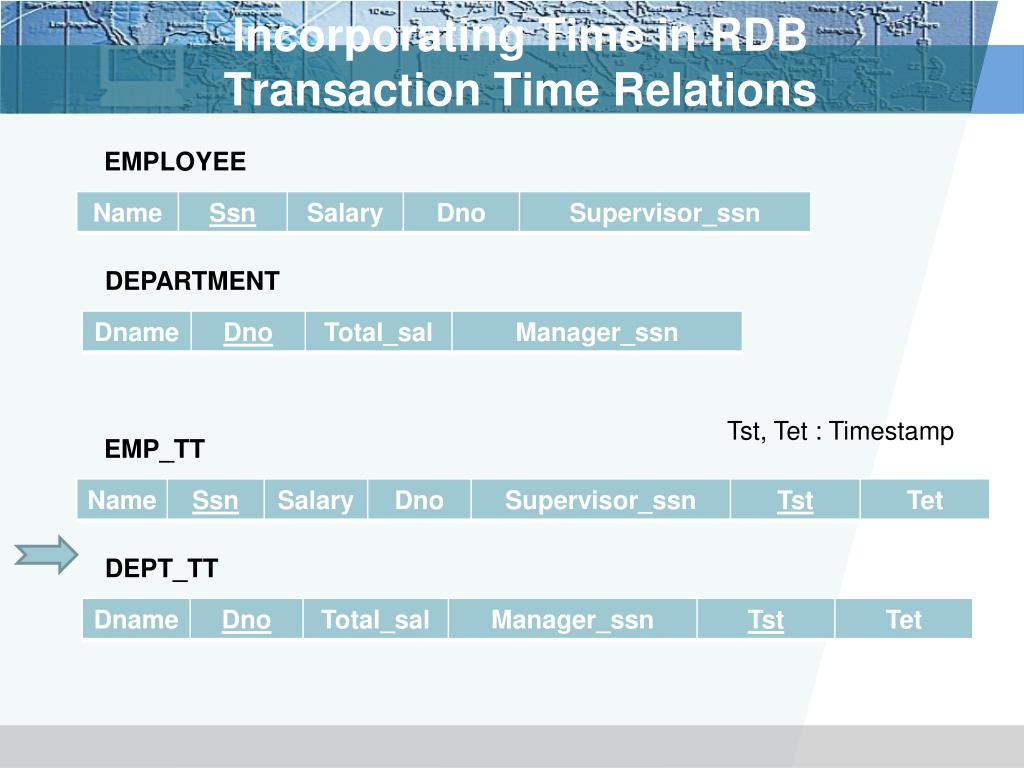 Incorporating Time in RDB
Transaction Time Relations

EMPLOYEE

| Name | Ssn | Salary | Dno | Supervisor_ssn |
|---|---|---|---|---|

DEPARTMENT

| Dname | Dno | Total_sal | Manager_ssn |
|---|---|---|---|

Tst, Tet : Timestamp

EMP_TT

| Name | Ssn | Salary | Dno | Supervisor_ssn | Tst | Tet |
|---|---|---|---|---|---|---|

DEPT_TT

| Dname | Dno | Total_sal | Manager_ssn | Tst | Tet |
|---|---|---|---|---|---|